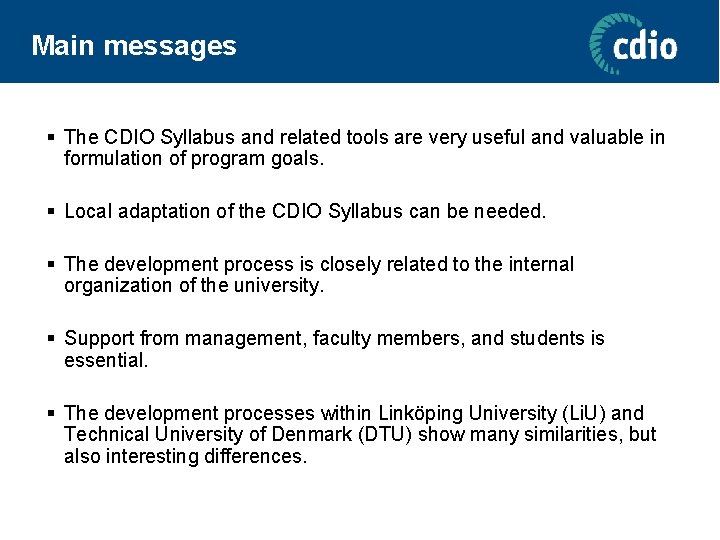 Main messages

cdio

▪ The CDIO Syllabus and related tools are very useful and valuable in formulation of program goals.

▪ Local adaptation of the CDIO Syllabus can be needed.

▪ The development process is closely related to the internal organization of the university.

▪ Support from management, faculty members, and students is essential.

▪ The development processes within Linköping University (LiU) and Technical University of Denmark (DTU) show many similarities, but also interesting differences.